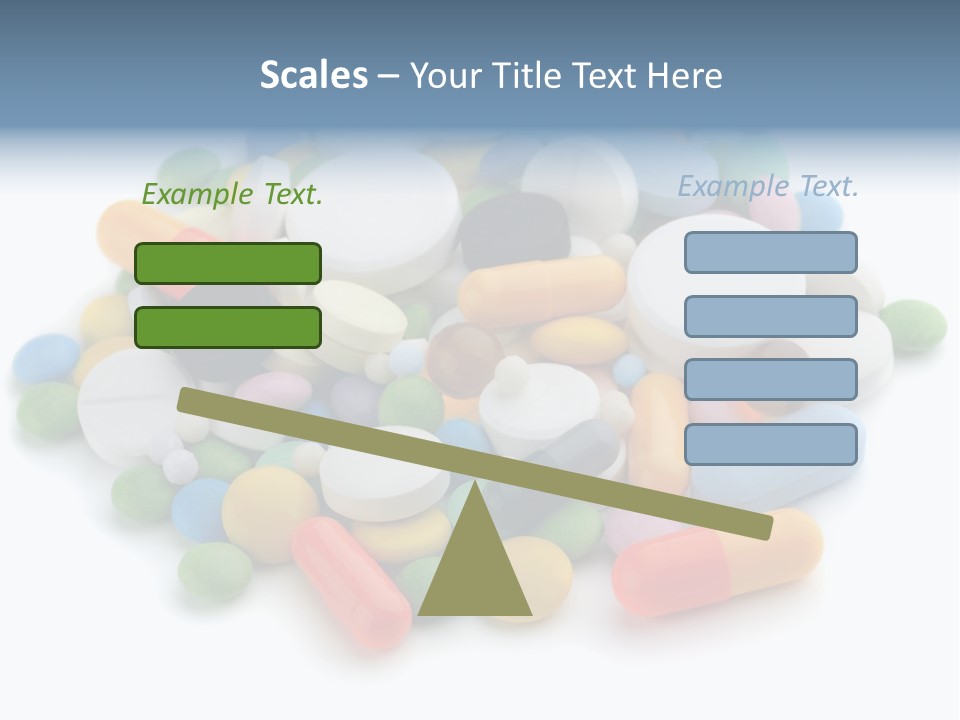 Scales – Your Title Text Here

Example Text.

Example Text.